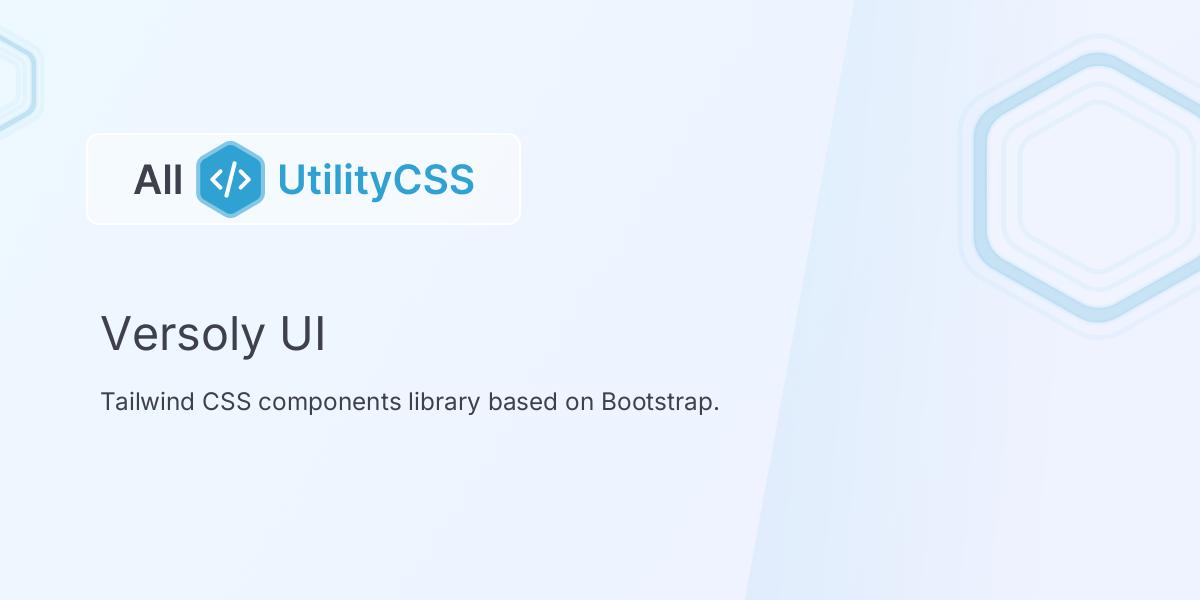 All </> UtilityCSS

Versoly UI

Tailwind CSS components library based on Bootstrap.